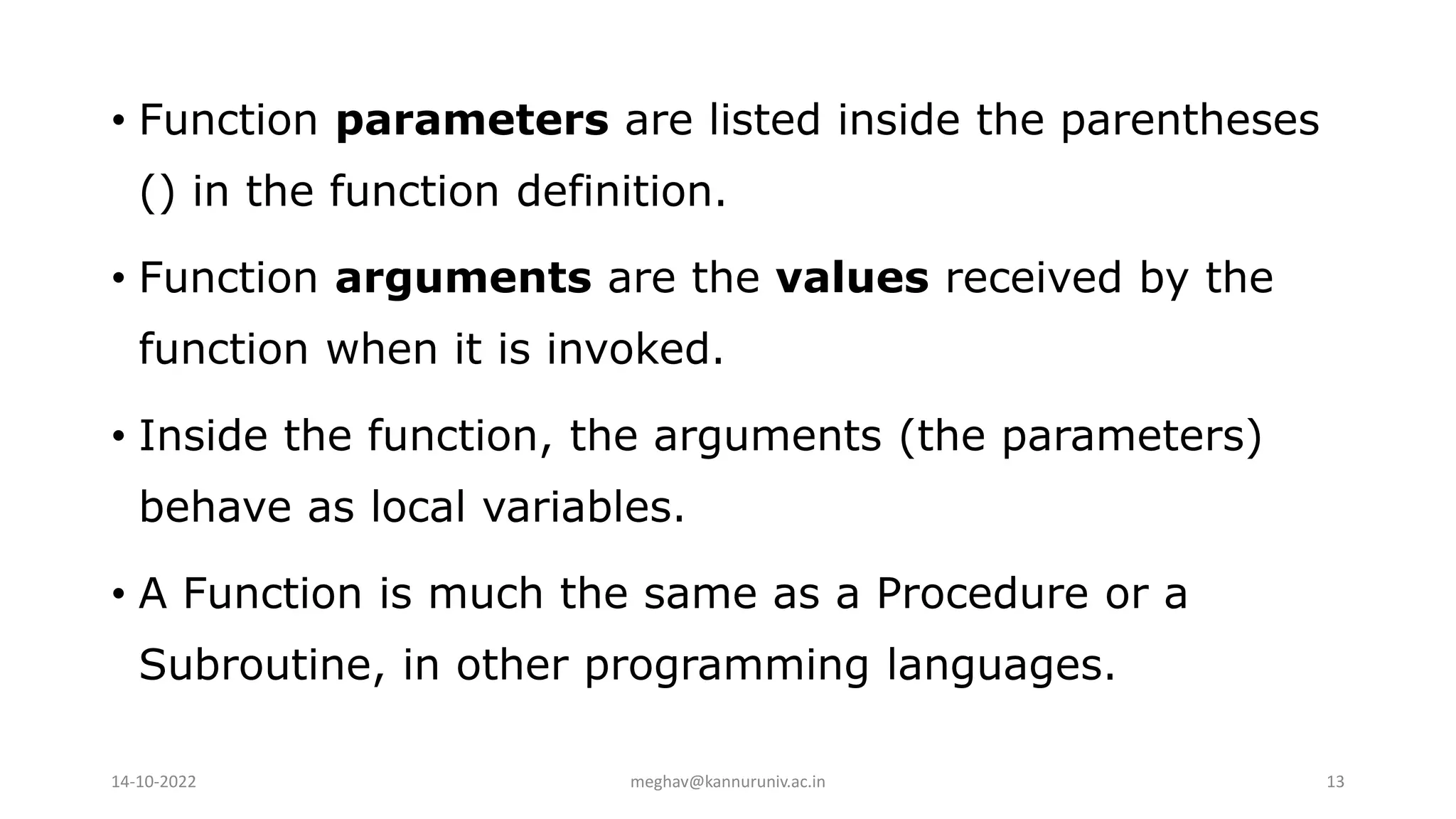 • Function parameters are listed inside the parentheses () in the function definition.

• Function arguments are the values received by the function when it is invoked.

• Inside the function, the arguments (the parameters) behave as local variables.

• A Function is much the same as a Procedure or a Subroutine, in other programming languages.

14-10-2022

meghav@kannuruniv.ac.in

13